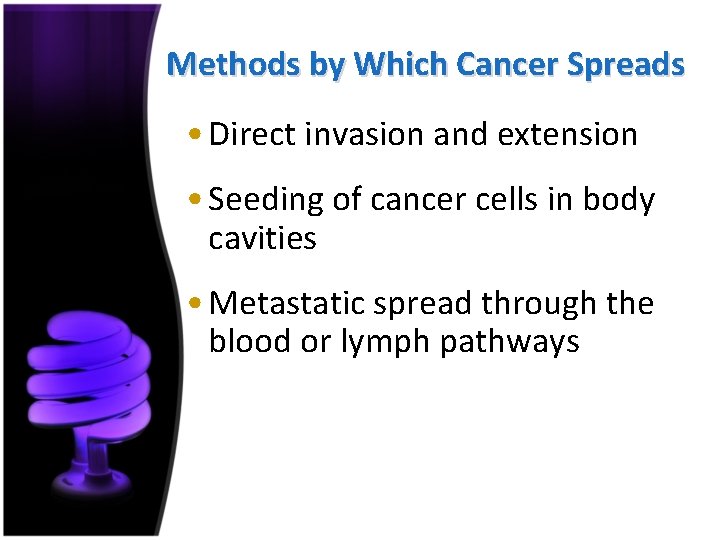 Methods by Which Cancer Spreads

• Direct invasion and extension

• Seeding of cancer cells in body cavities

• Metastatic spread through the blood or lymph pathways